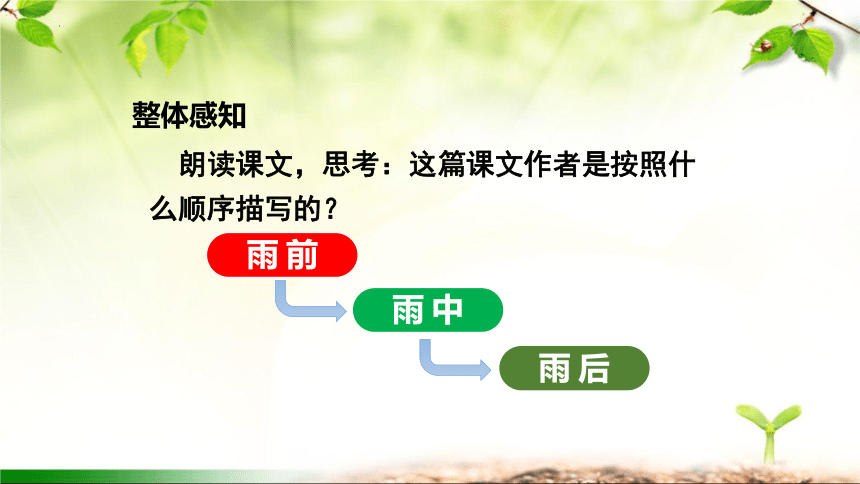 整体感知

朗读课文，思考：这篇课文作者是按照什么顺序描写的？

雨前

雨中

雨后